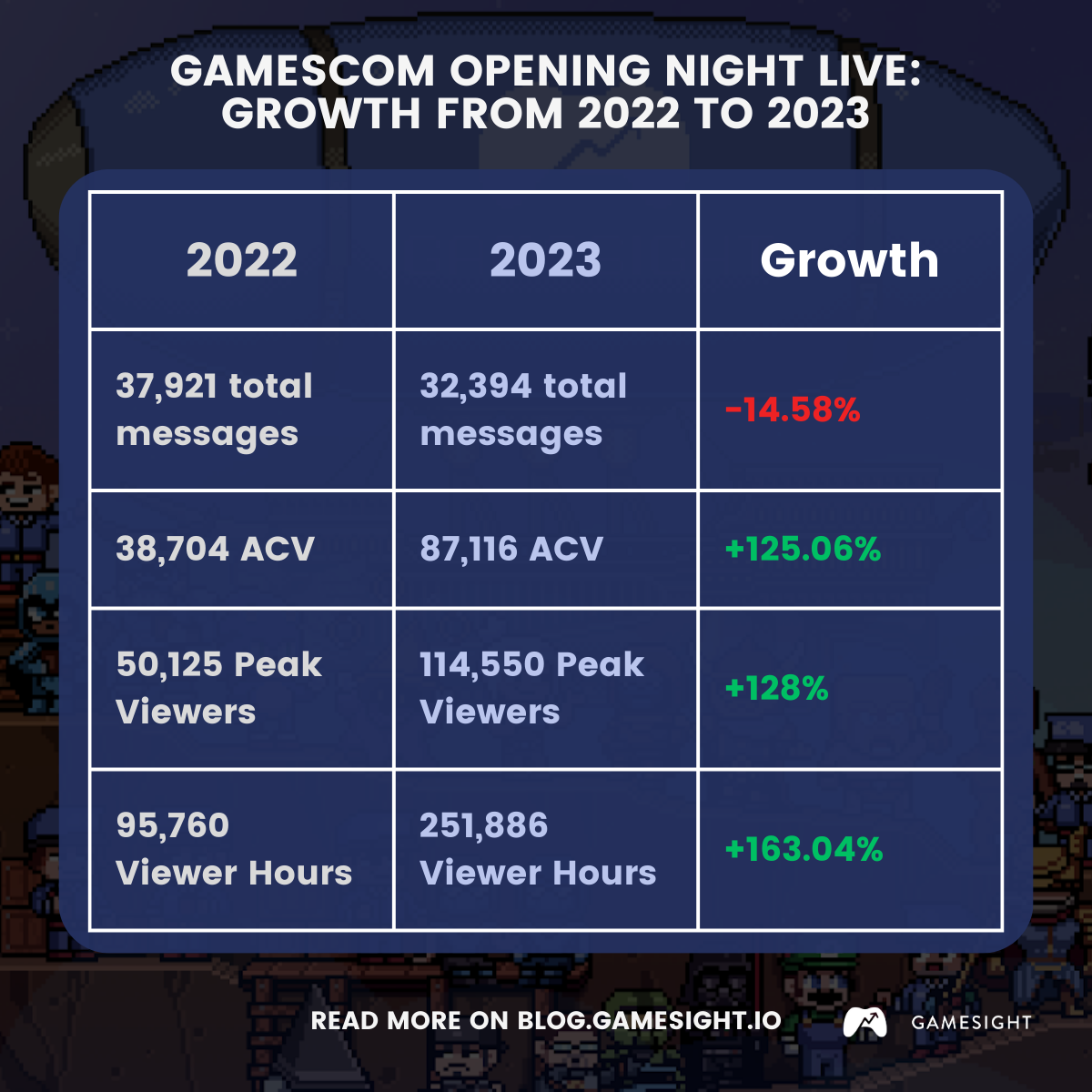 GAMESCOM OPENING NIGHT LIVE: GROWTH FROM 2022 TO 2023

| 2022 | 2023 | Growth |
|---|---|---|
| 37,921 total messages | 32,394 total messages | -14.58% |
| 38,704 ACV | 87,116 ACV | +125.06% |
| 50,125 Peak Viewers | 114,550 Peak Viewers | +128% |
| 95,760 Viewer Hours | 251,886 Viewer Hours | +163.04% |

READ MORE ON BLOG.GAMESIGHT.IO

GAMESIGHT